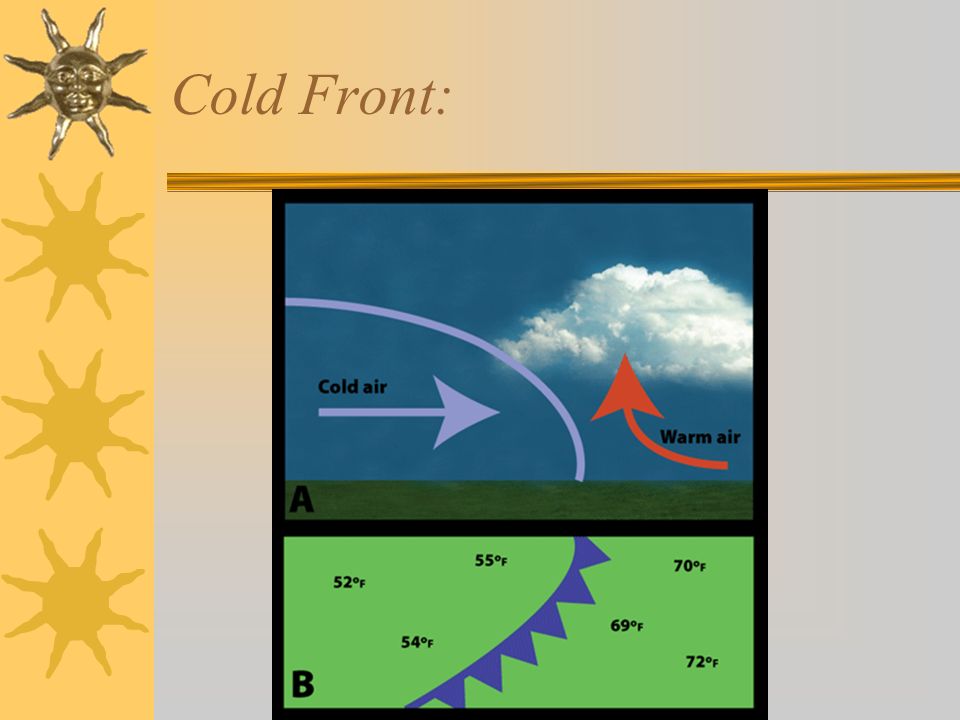 Cold Front:

Cold air

Warm air

A

52°F

55°F

70°F

54°F

69°F

72°F

B